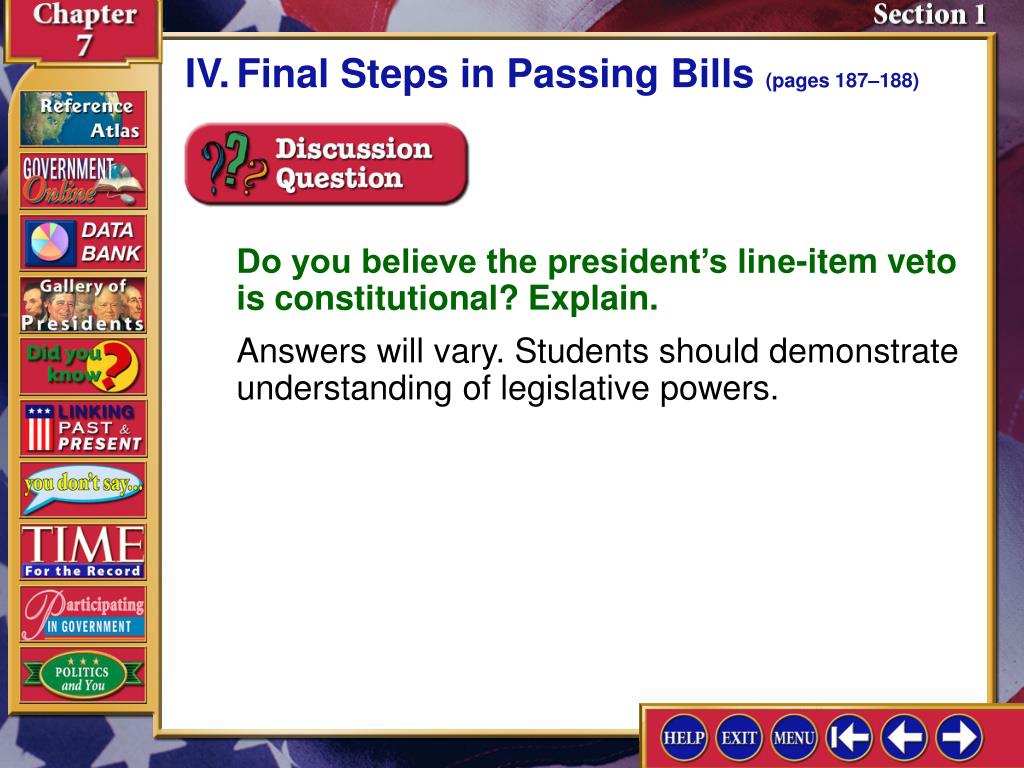 Chapter 7

Section 1

Reference Atlas

GOVERNMENT Online

DATA BANK

Gallery of Presidents

Did you know?

LINKING PAST & PRESENT

you don't say...

TIME For the Record

Participating IN GOVERNMENT

POLITICS and You

IV. Final Steps in Passing Bills (pages 187–188)

Discussion Question

Do you believe the president's line-item veto is constitutional? Explain.

Answers will vary. Students should demonstrate understanding of legislative powers.

HELP EXIT MENU